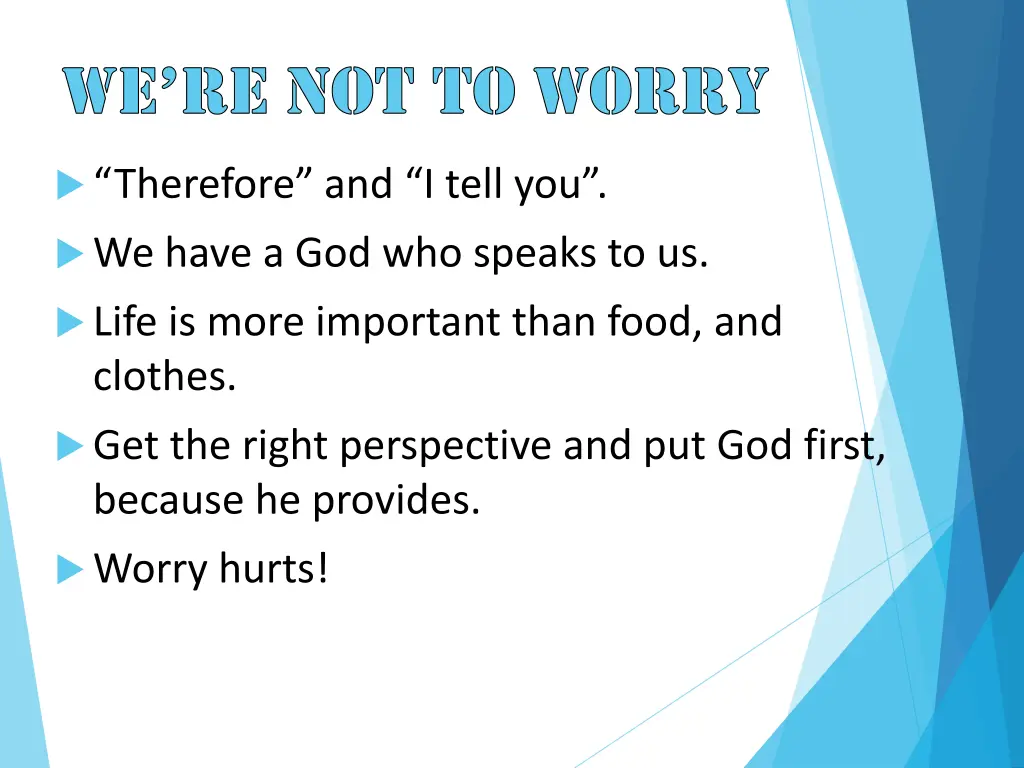 WE'RE NOT TO WORRY

“Therefore” and “I tell you”.

We have a God who speaks to us.

Life is more important than food, and clothes.

Get the right perspective and put God first, because he provides.

Worry hurts!